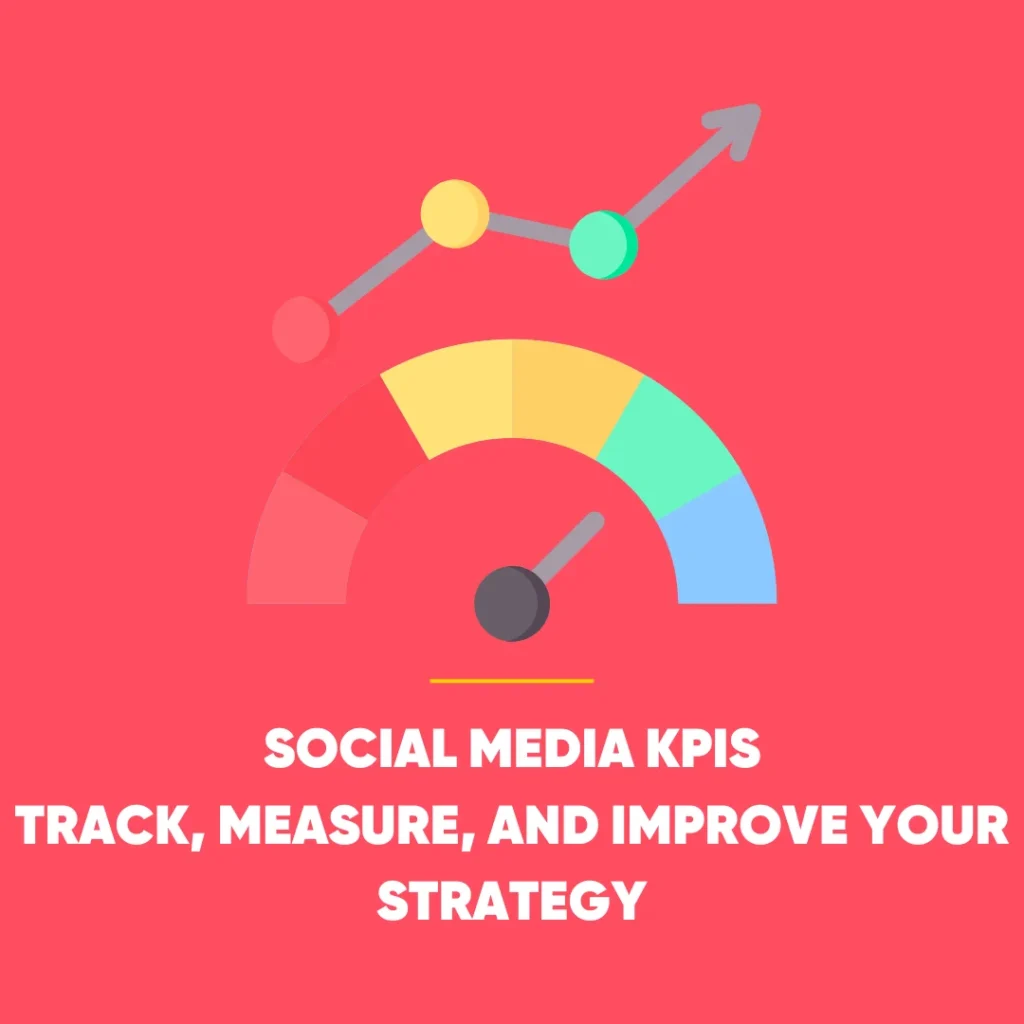 SOCIAL MEDIA KPIS
TRACK, MEASURE, AND IMPROVE YOUR STRATEGY